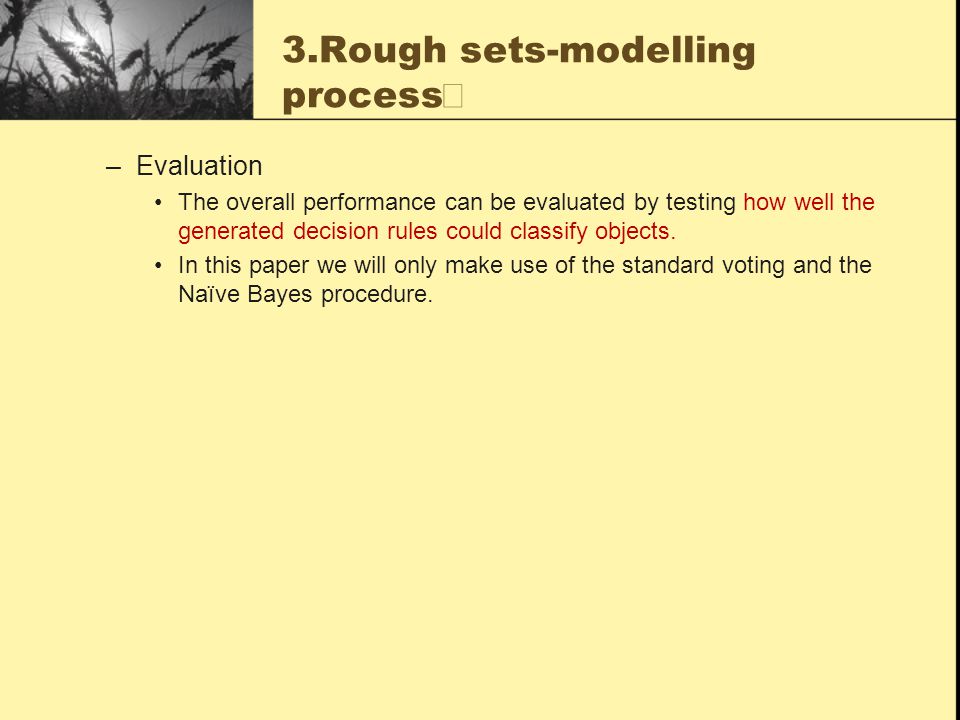 3.Rough sets-modelling process

– Evaluation

• The overall performance can be evaluated by testing how well the generated decision rules could classify objects.

• In this paper we will only make use of the standard voting and the Naïve Bayes procedure.